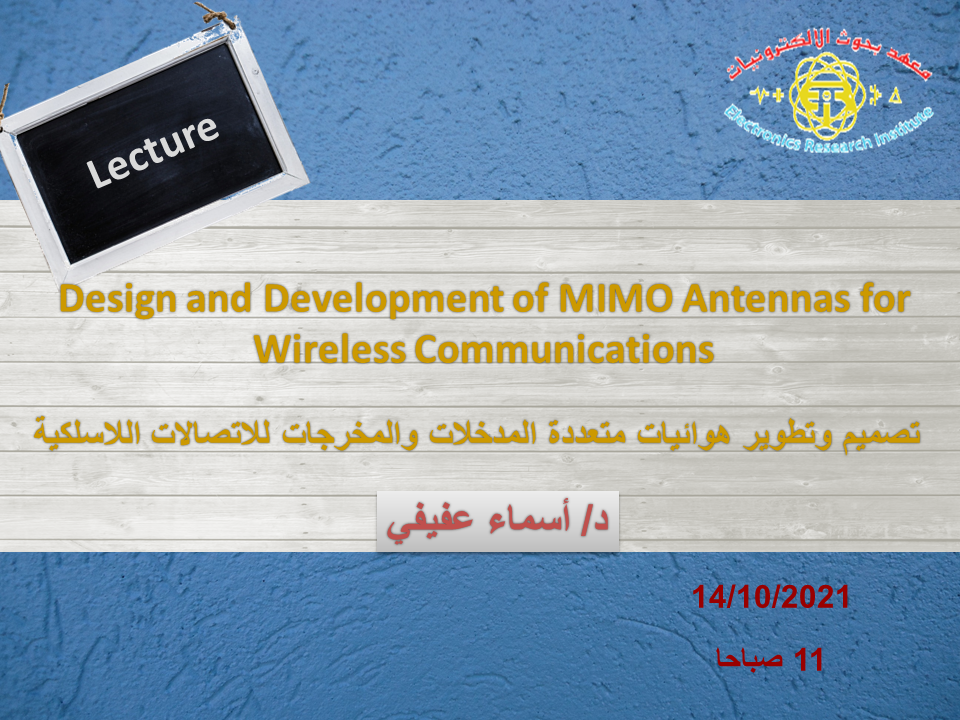 Lecture

معهد بحوث الالكترونيات
Electronics Research Institute

Design and Development of MIMO Antennas for Wireless Communications

تصميم وتطوير هوائيات متعددة المدخلات والمخرجات للاتصالات اللاسلكية

د/ أسماء عفيفي

14/10/2021

11 صباحا